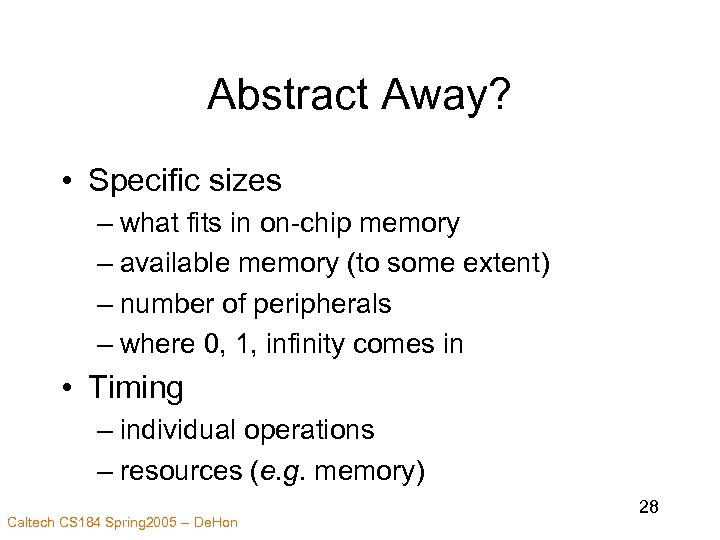 Abstract Away?

• Specific sizes
– what fits in on-chip memory
– available memory (to some extent)
– number of peripherals
– where 0, 1, infinity comes in
• Timing
– individual operations
– resources (e.g. memory)

28

Caltech CS184 Spring2005 – DeHon